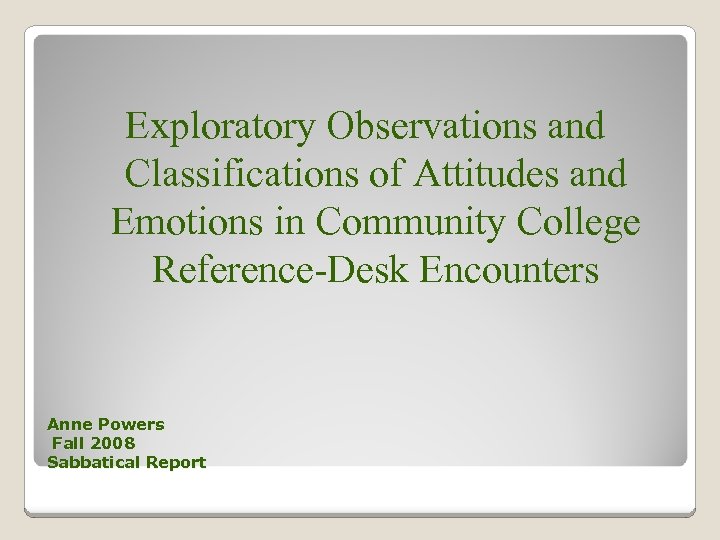 Exploratory Observations and Classifications of Attitudes and Emotions in Community College Reference-Desk Encounters

Anne Powers
Fall 2008
Sabbatical Report